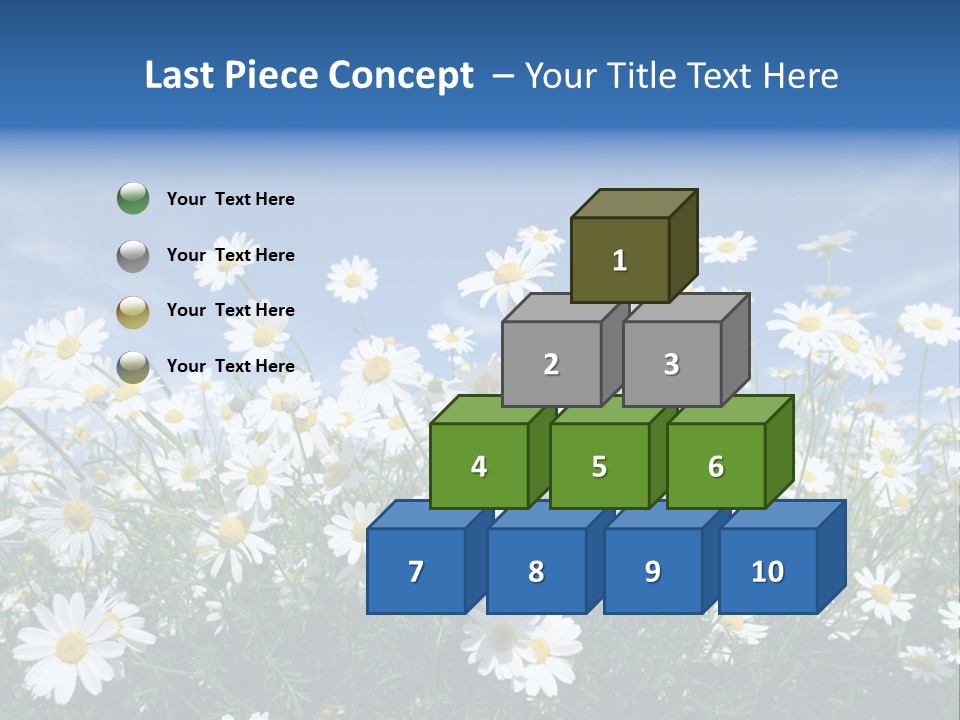 Last Piece Concept – Your Title Text Here

Your Text Here

Your Text Here

Your Text Here

Your Text Here

1

2

3

4

5

6

7

8

9

10